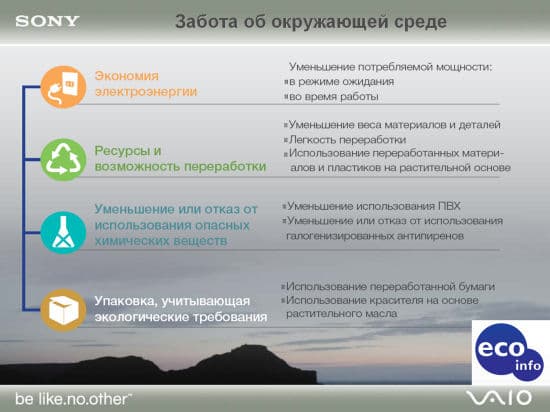 SONY

Забота об окружающей среде

Экономия электроэнергии

Уменьшение потребляемой мощности:
▪в режиме ожидания
▪во время работы

Ресурсы и возможность переработки

▪Уменьшение веса материалов и деталей
▪Легкость переработки
▪Использование переработанных материалов и пластиков на растительной основе

Уменьшение или отказ от использования опасных химических веществ

▪Уменьшение использования ПВХ
▪Уменьшение или отказ от использования галогенизированных антипиренов

Упаковка, учитывающая экологические требования

▪Использование переработанной бумаги
▪Использование красителя на основе растительного масла

eco info

be like.no.other™

VAIO